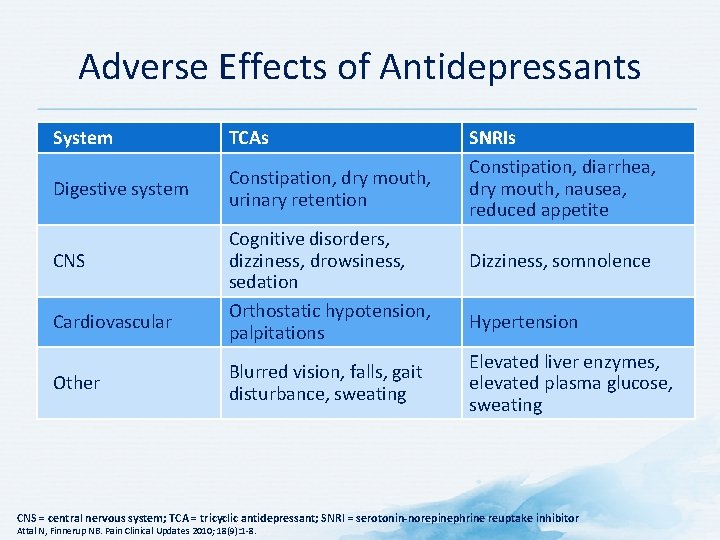 Adverse Effects of Antidepressants

| System | TCAs | SNRIs |
|---|---|---|
| Digestive system | Constipation, dry mouth, urinary retention | Constipation, diarrhea, dry mouth, nausea, reduced appetite |
| CNS | Cognitive disorders, dizziness, drowsiness, sedation | Dizziness, somnolence |
| Cardiovascular | Orthostatic hypotension, palpitations | Hypertension |
| Other | Blurred vision, falls, gait disturbance, sweating | Elevated liver enzymes, elevated plasma glucose, sweating |

CNS = central nervous system; TCA = tricyclic antidepressant; SNRI = serotonin-norepinephrine reuptake inhibitor
Attal N, Finnerup NB. Pain Clinical Updates 2010; 18(9):1-8.